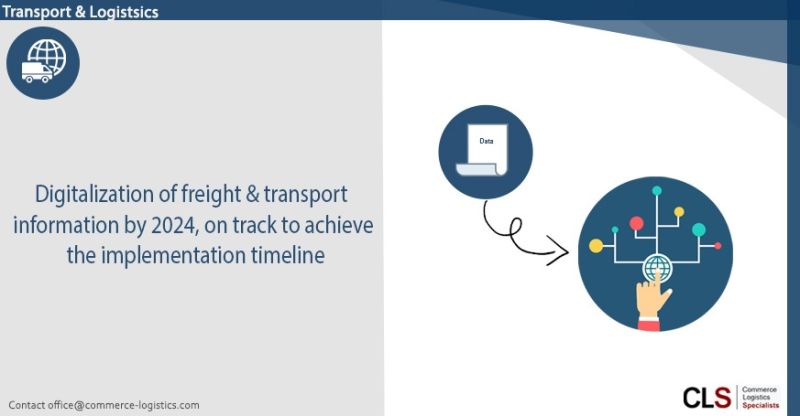 Transport & Logistsics

Digitalization of freight & transport information by 2024, on track to achieve the implementation timeline

Data

Contact office@commerce-logistics.com

CLS Commerce Logistics Specialists